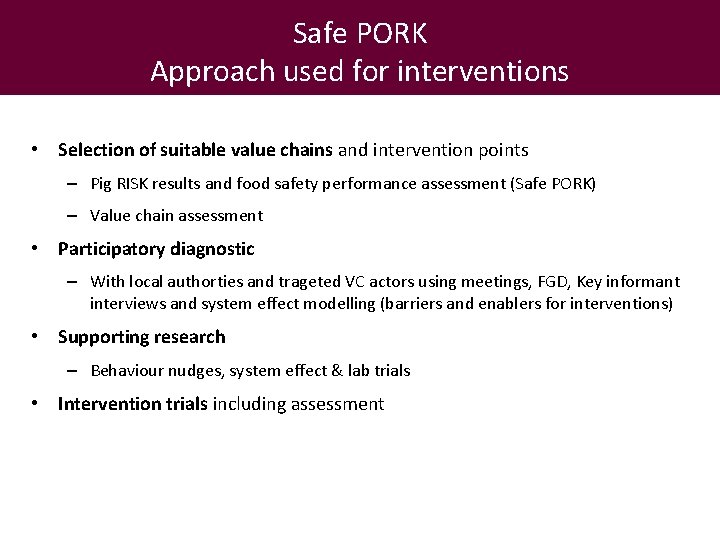 Safe PORK
Approach used for interventions

• Selection of suitable value chains and intervention points
– Pig RISK results and food safety performance assessment (Safe PORK)
– Value chain assessment
• Participatory diagnostic
– With local authorties and trageted VC actors using meetings, FGD, Key informant interviews and system effect modelling (barriers and enablers for interventions)
• Supporting research
– Behaviour nudges, system effect & lab trials
• Intervention trials including assessment